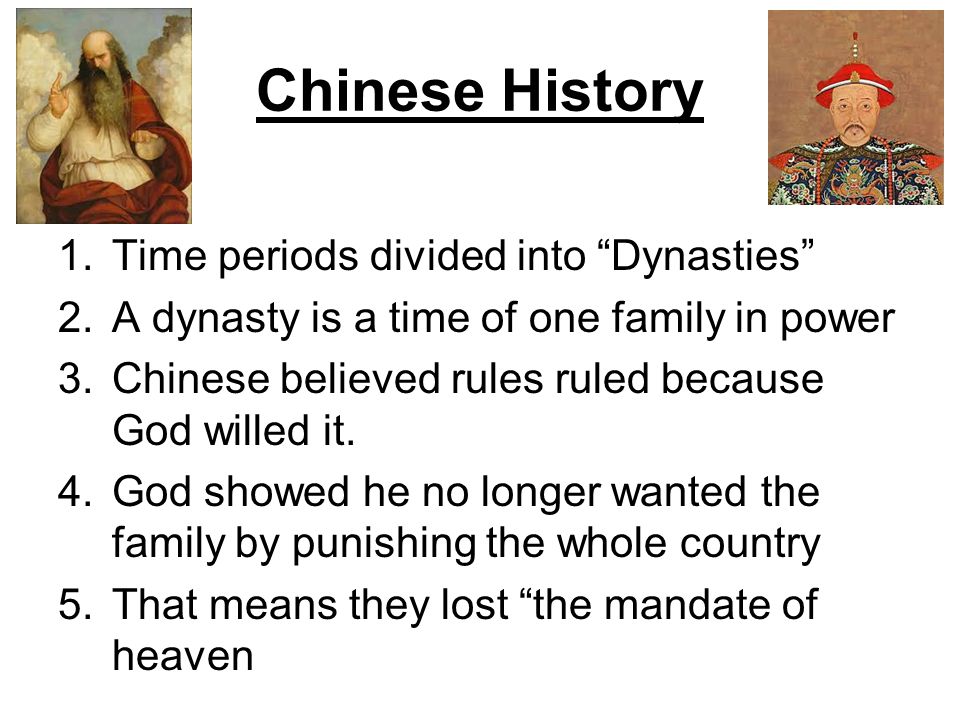 Chinese History

1. Time periods divided into “Dynasties”
2. A dynasty is a time of one family in power
3. Chinese believed rules ruled because God willed it.
4. God showed he no longer wanted the family by punishing the whole country
5. That means they lost “the mandate of heaven